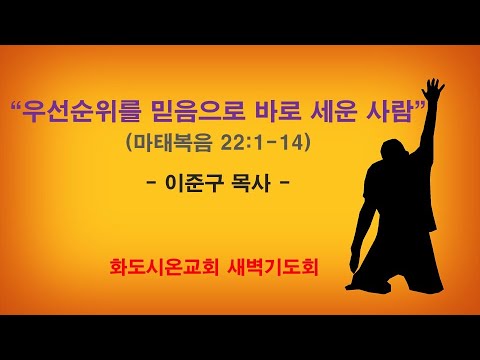 “우선순위를 믿음으로 바로 세운 사람”
(마태복음 22:1-14)

- 이준구 목사 -

화도시온교회 새벽기도회